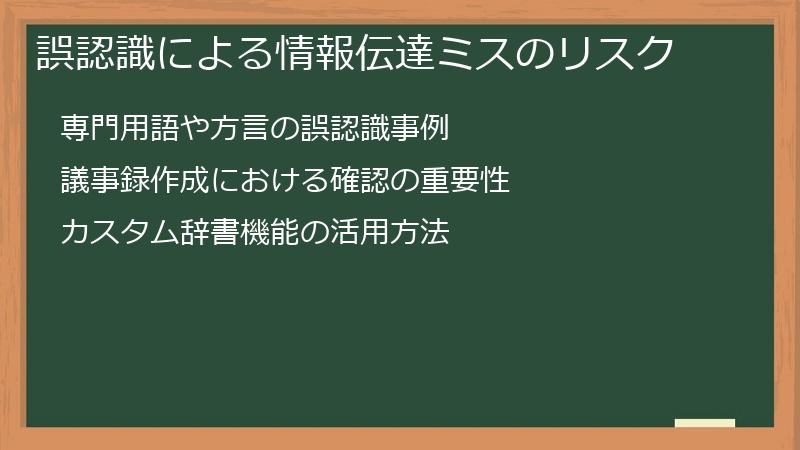 誤認識による情報伝達ミスのリスク

専門用語や方言の誤認識事例

議事録作成における確認の重要性

カスタム辞書機能の活用方法